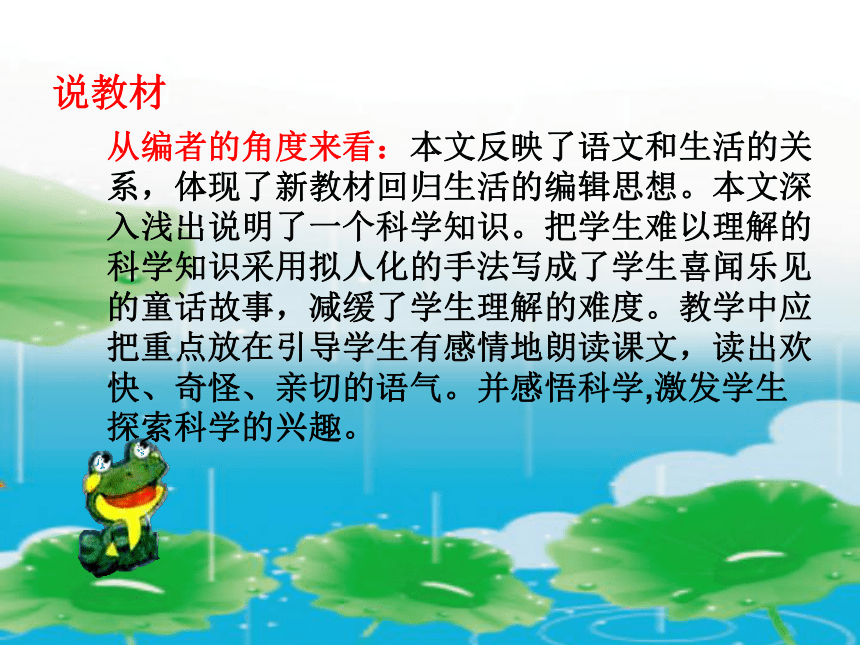 说教材

从编者的角度来看：本文反映了语文和生活的关系，体现了新教材回归生活的编辑思想。本文深入浅出说明了一个科学知识。把学生难以理解的科学知识采用拟人化的手法写成了学生喜闻乐见的童话故事，减缓了学生理解的难度。教学中应把重点放在引导学生有感情地朗读课文，读出欢快、奇怪、亲切的语气。并感悟科学,激发学生探索科学的兴趣。